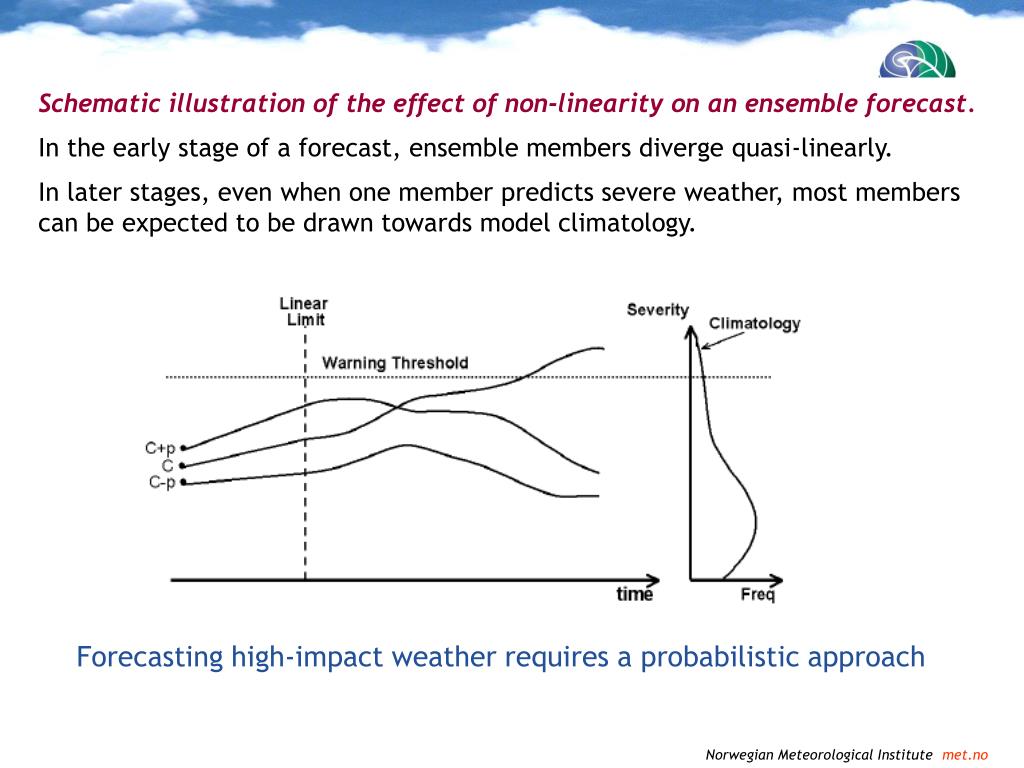 Schematic illustration of the effect of non-linearity on an ensemble forecast.

In the early stage of a forecast, ensemble members diverge quasi-linearly.

In later stages, even when one member predicts severe weather, most members can be expected to be drawn towards model climatology.

Linear Limit

Warning Threshold

Severity

Climatology

C+p
C
C-p

time

Freq

Forecasting high-impact weather requires a probabilistic approach

Norwegian Meteorological Institute met.no